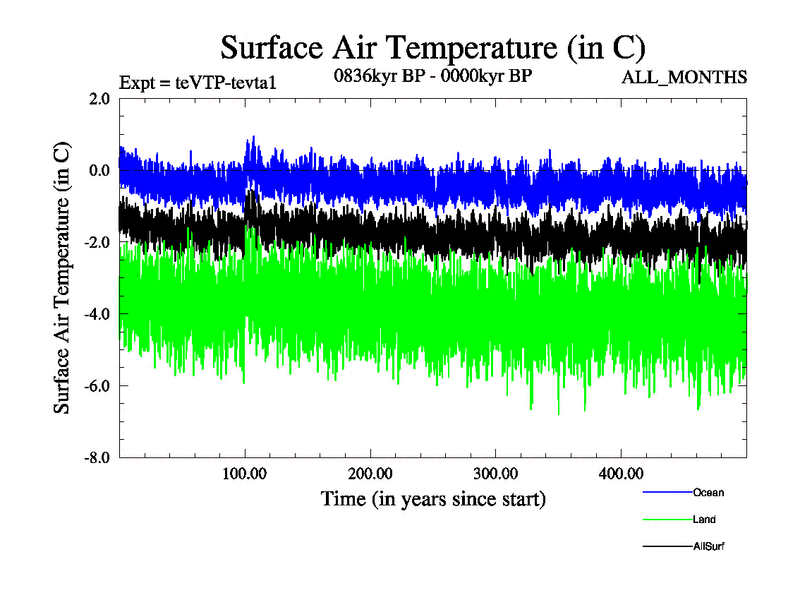 Surface Air Temperature (in C)

Expt = teVTP-tevta1

0836kyr BP - 0000kyr BP

ALL_MONTHS

Surface Air Temperature (in C)

2.0
0.0
-2.0
-4.0
-6.0
-8.0

100.00
200.00
300.00
400.00

Time (in years since start)

Ocean
Land
AllSurf